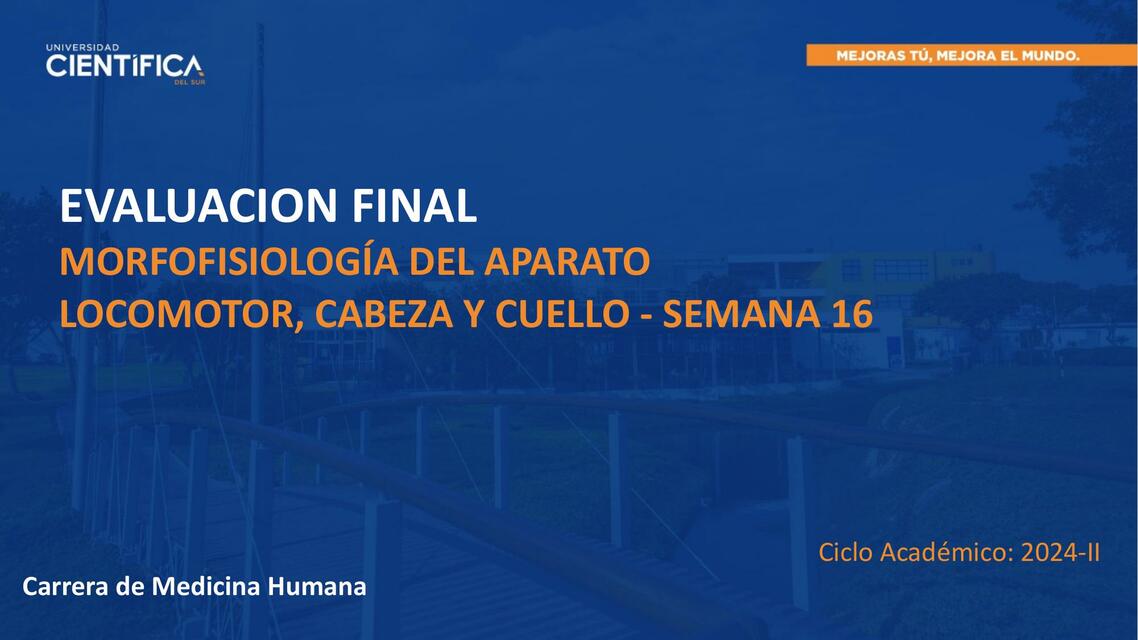 UNIVERSIDAD
CIENTÍFICA
DEL SUR

MEJORAS TÚ, MEJORA EL MUNDO.

EVALUACION FINAL
MORFOFISIOLOGÍA DEL APARATO LOCOMOTOR, CABEZA Y CUELLO - SEMANA 16

Ciclo Académico: 2024-II

Carrera de Medicina Humana